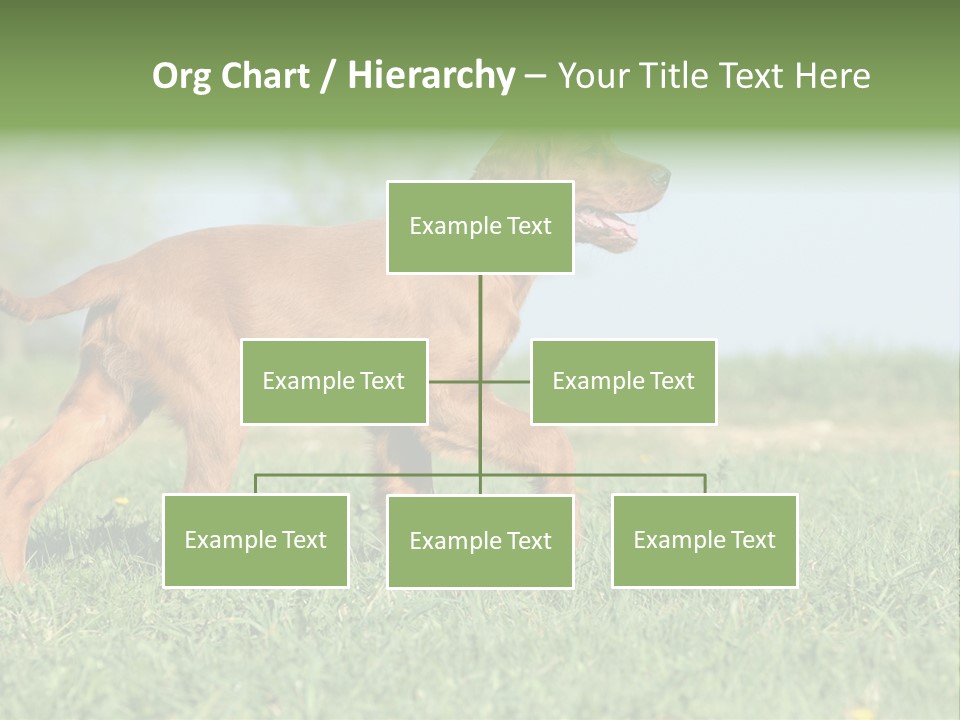 Org Chart / Hierarchy – Your Title Text Here

Example Text

Example Text

Example Text

Example Text

Example Text

Example Text